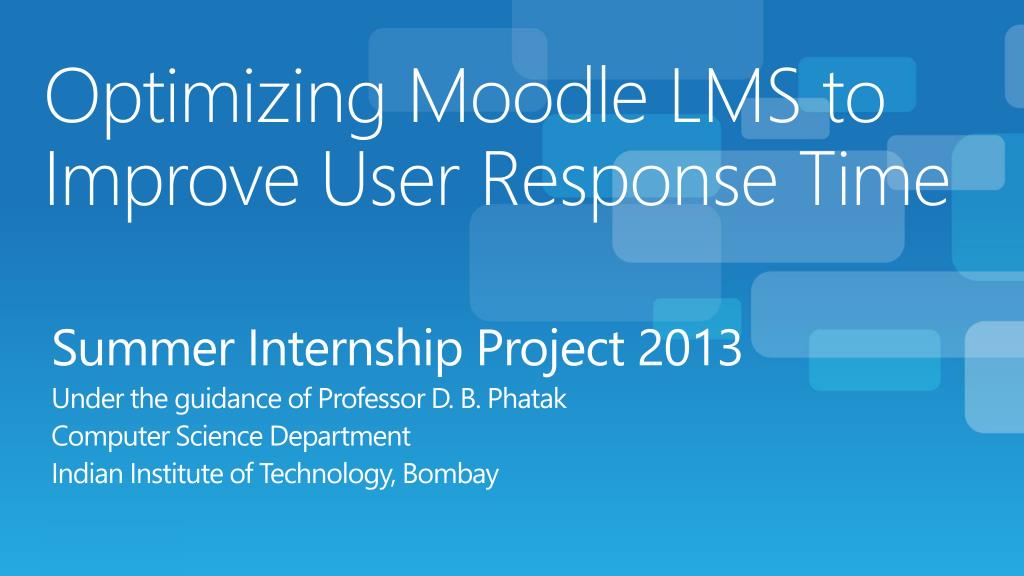 Optimizing Moodle LMS to Improve User Response Time

Summer Internship Project 2013
Under the guidance of Professor D. B. Phatak
Computer Science Department
Indian Institute of Technology, Bombay